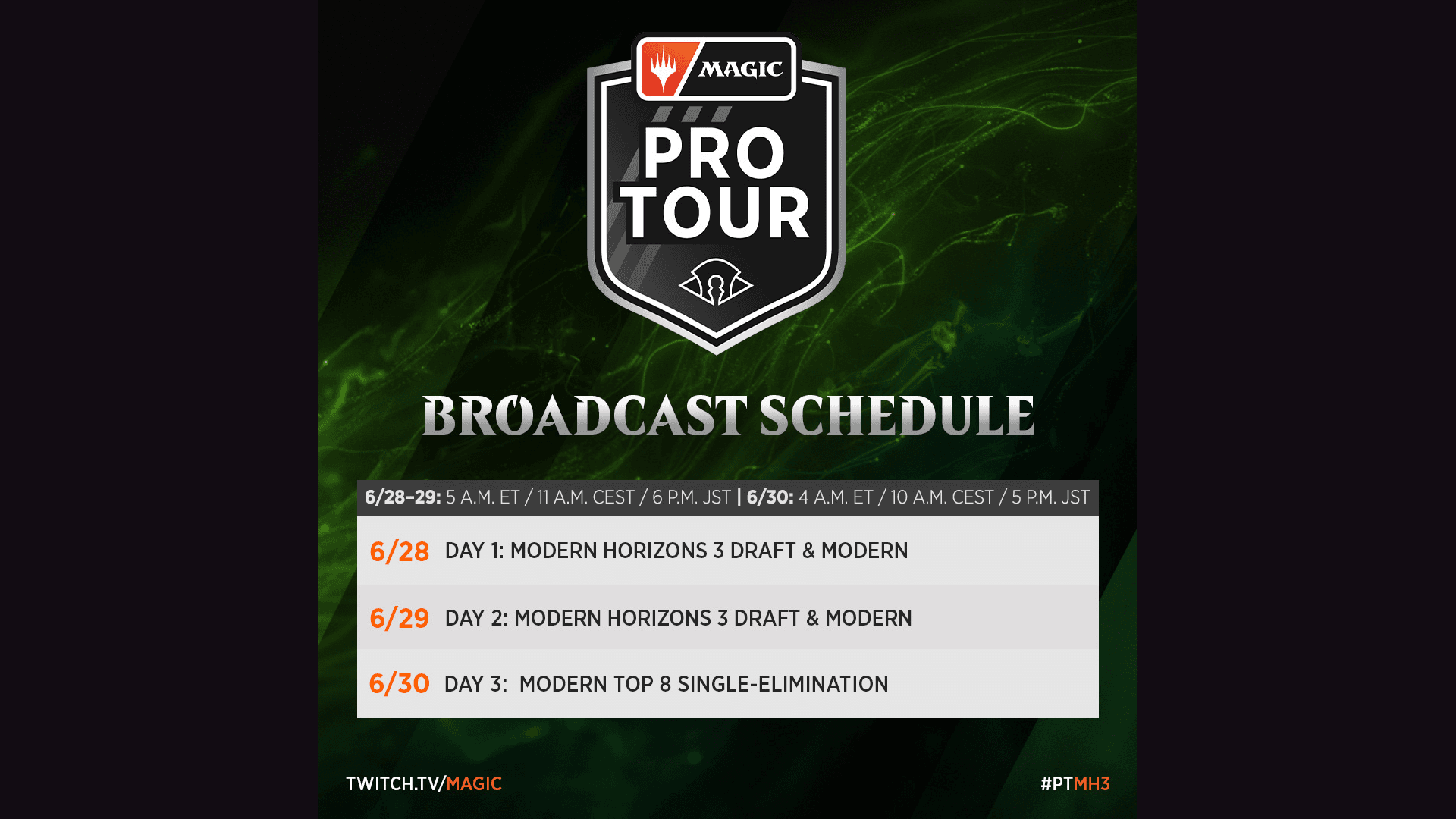 MAGIC

PRO TOUR

BROADCAST SCHEDULE

6/28–29: 5 A.M. ET / 11 A.M. CEST / 6 P.M. JST | 6/30: 4 A.M. ET / 10 A.M. CEST / 5 P.M. JST

6/28 DAY 1: MODERN HORIZONS 3 DRAFT & MODERN

6/29 DAY 2: MODERN HORIZONS 3 DRAFT & MODERN

6/30 DAY 3: MODERN TOP 8 SINGLE-ELIMINATION

TWITCH.TV/MAGIC

#PTMH3